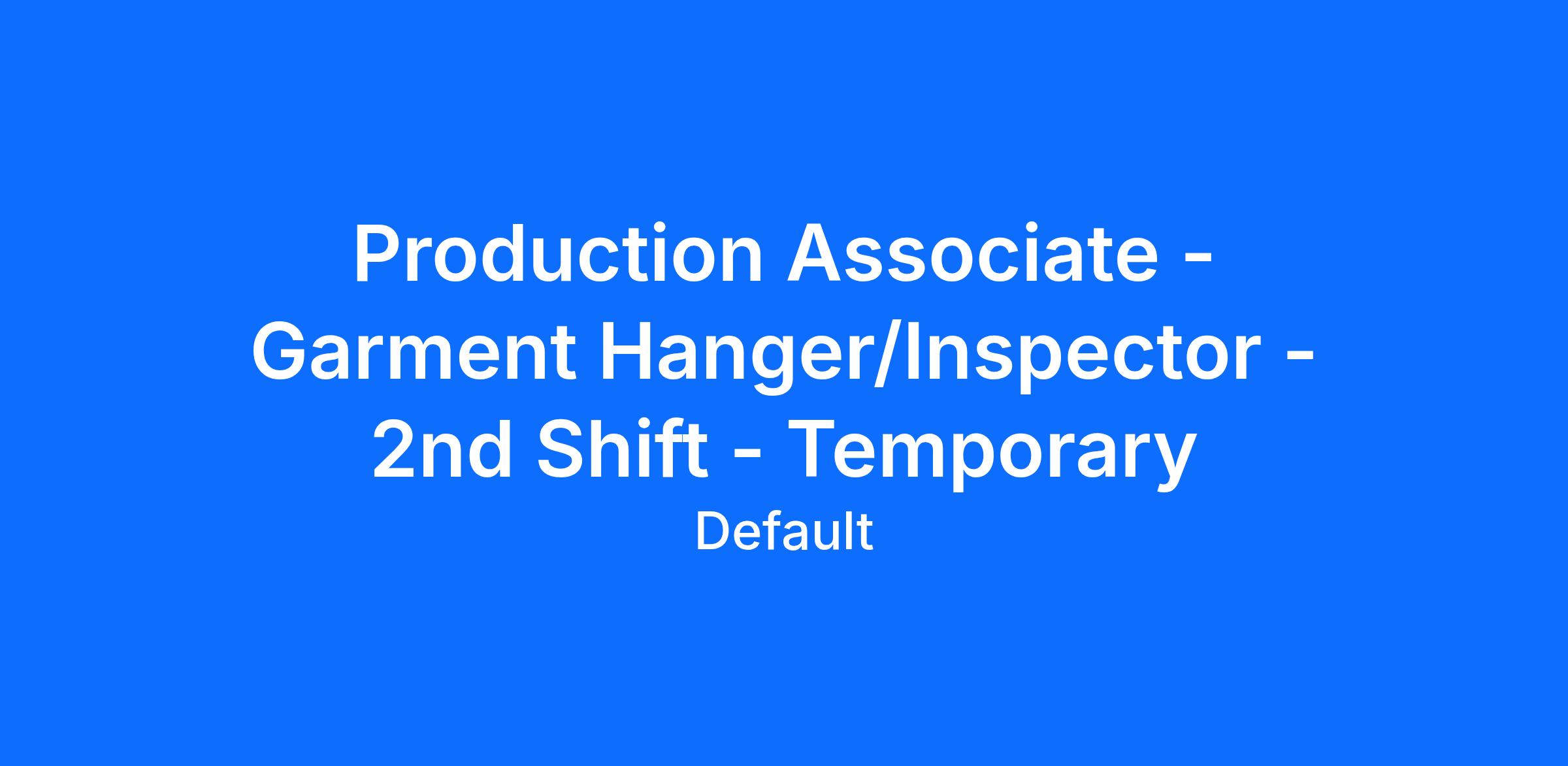 Production Associate - Garment Hanger/Inspector - 2nd Shift - Temporary

Default